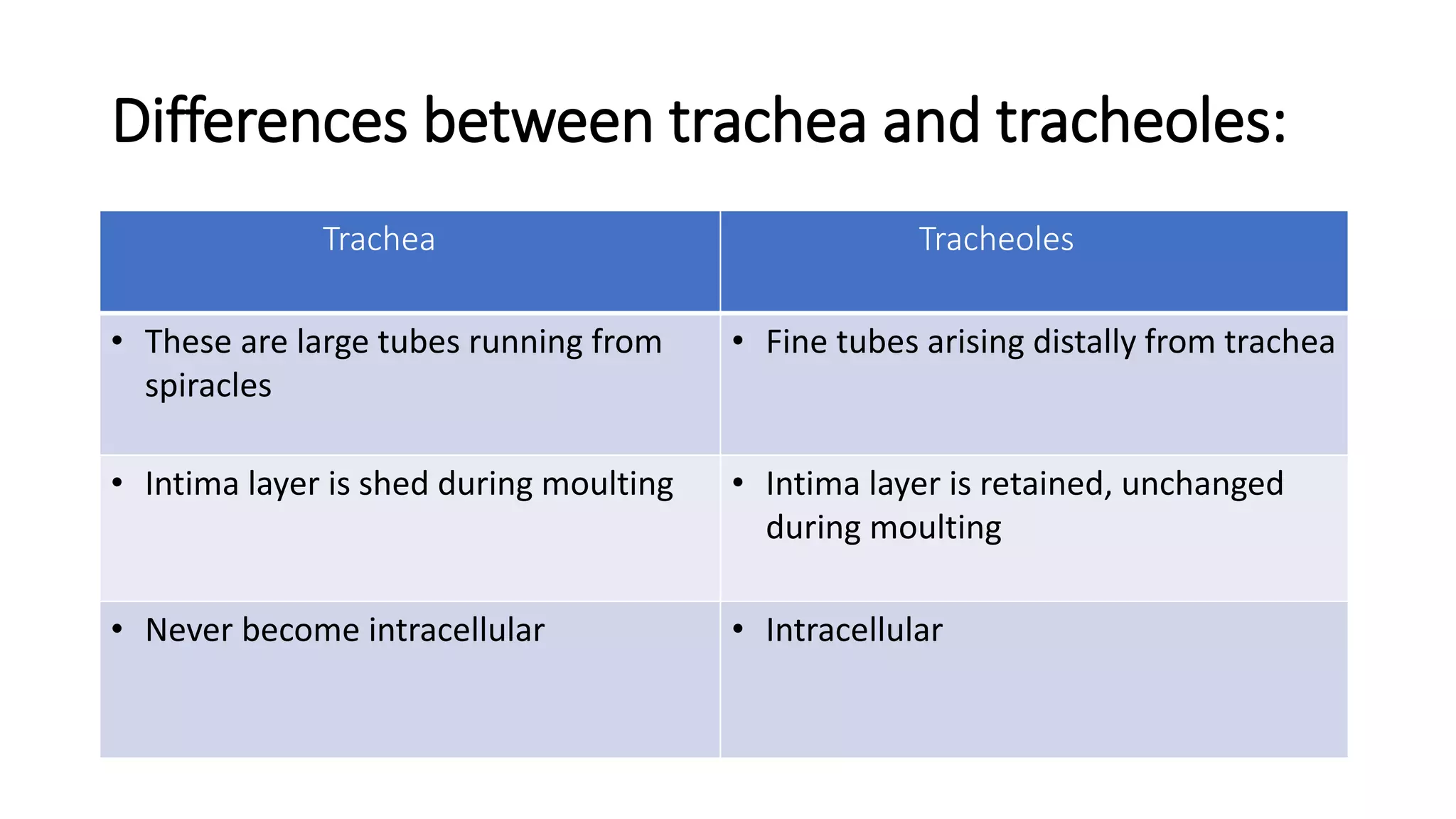 Differences between trachea and tracheoles:

| Trachea | Tracheoles |
|---|---|
| • These are large tubes running from spiracles | • Fine tubes arising distally from trachea |
| • Intima layer is shed during moulting | • Intima layer is retained, unchanged during moulting |
| • Never become intracellular | • Intracellular |